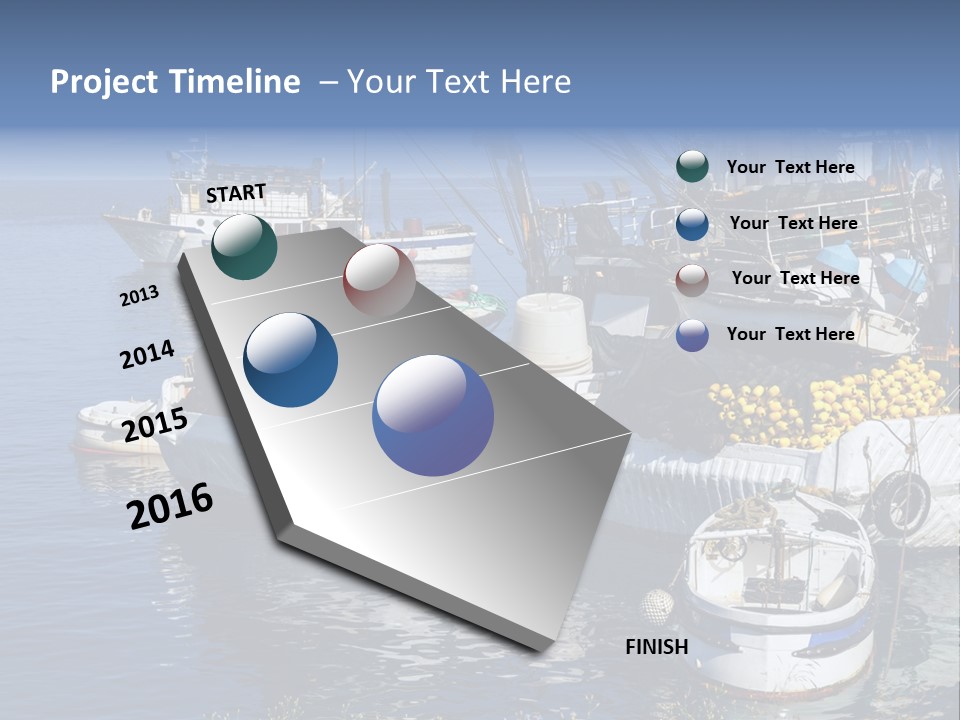 Project Timeline – Your Text Here

START

2013

2014

2015

2016

FINISH

Your Text Here

Your Text Here

Your Text Here

Your Text Here